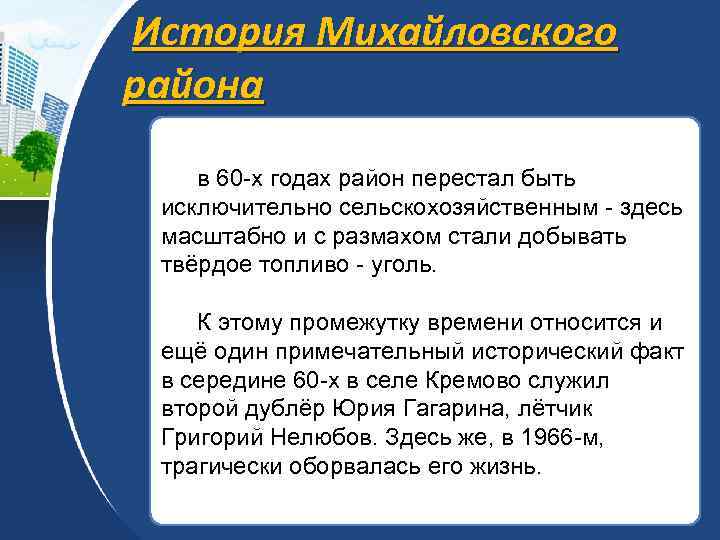 История Михайловского района

в 60-х годах район перестал быть исключительно сельскохозяйственным - здесь масштабно и с размахом стали добывать твёрдое топливо - уголь.

К этому промежутку времени относится и ещё один примечательный исторический факт в середине 60-х в селе Кремово служил второй дублёр Юрия Гагарина, лётчик Григорий Нелюбов. Здесь же, в 1966-м, трагически оборвалась его жизнь.